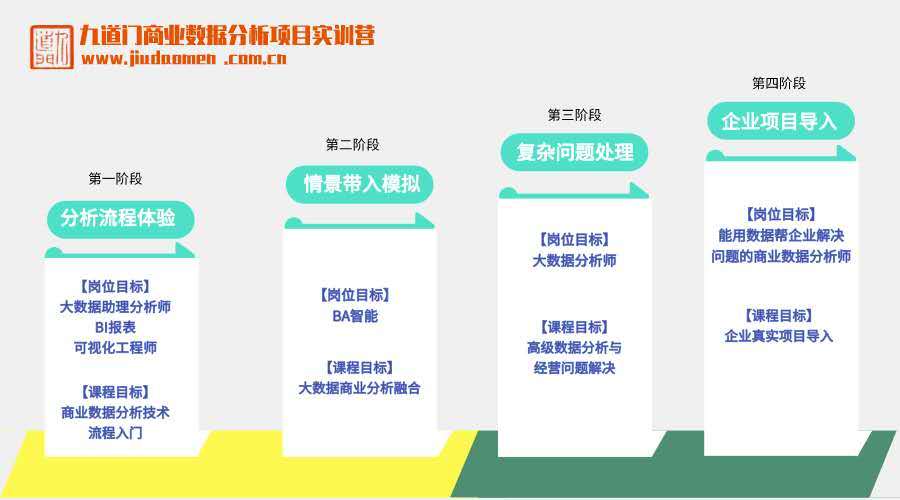 九道门商业数据分析项目实训营
www.jiudaomen .com.cn

第一阶段
分析流程体验
【岗位目标】
大数据助理分析师
BI报表
可视化工程师
【课程目标】
商业数据分析技术
流程入门

第二阶段
情景带入模拟
【岗位目标】
BA智能
【课程目标】
大数据商业分析融合

第三阶段
复杂问题处理
【岗位目标】
大数据分析师
【课程目标】
高级数据分析与
经营问题解决

第四阶段
企业项目导入
【岗位目标】
能用数据帮企业解决
问题的商业数据分析师
【课程目标】
企业真实项目导入